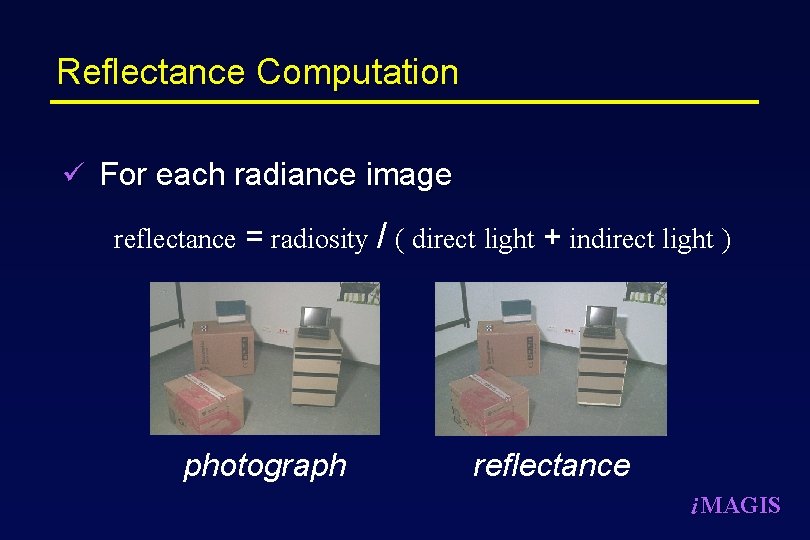 Reflectance Computation

✓ For each radiance image

reflectance = radiosity / ( direct light + indirect light )

photograph

reflectance

iMAGIS